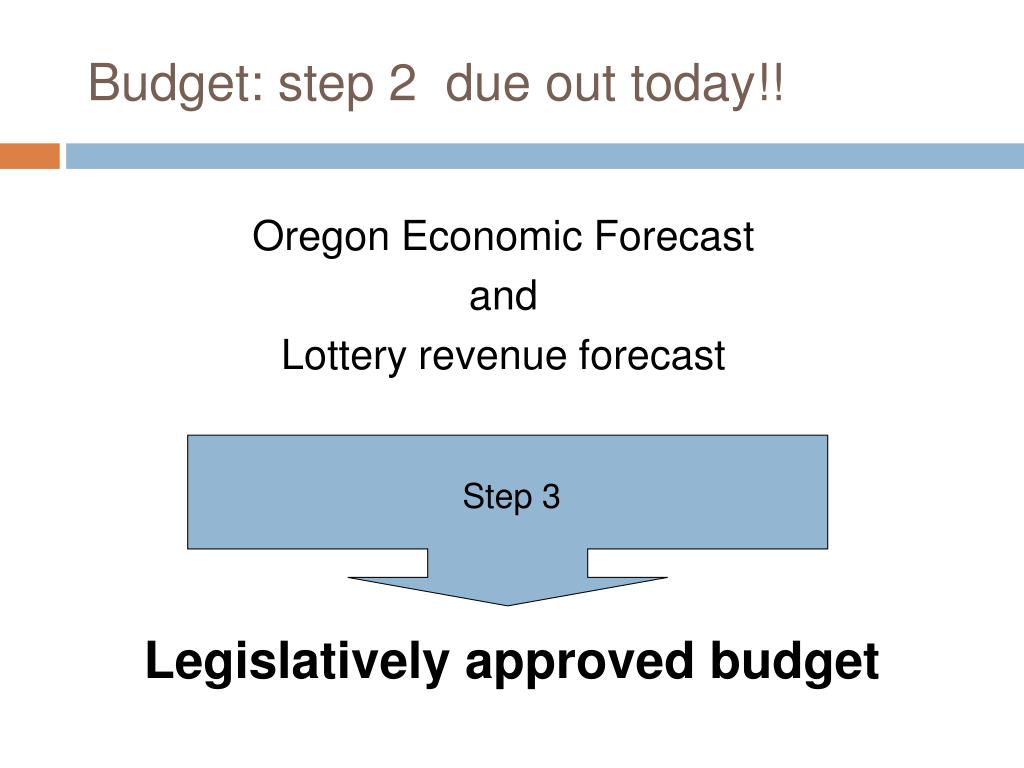 Budget: step 2  due out today!!

Oregon Economic Forecast
and
Lottery revenue forecast

Step 3

Legislatively approved budget